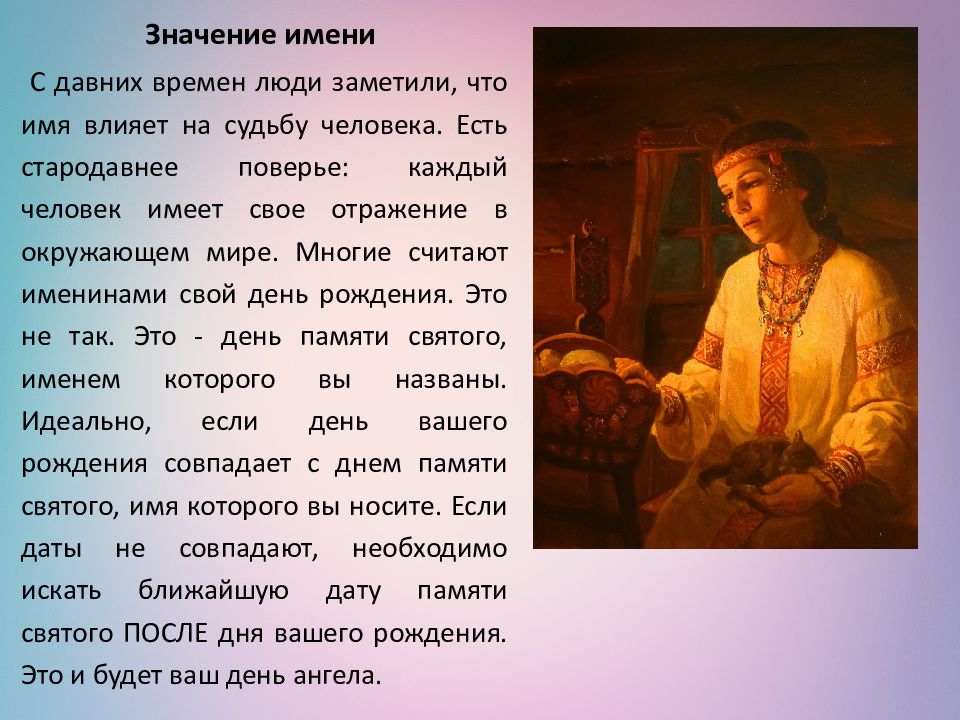 Значение имени

С давних времен люди заметили, что имя влияет на судьбу человека. Есть стародавнее поверье: каждый человек имеет свое отражение в окружающем мире. Многие считают именинами свой день рождения. Это не так. Это - день памяти святого, именем которого вы названы. Идеально, если день вашего рождения совпадает с днем памяти святого, имя которого вы носите. Если даты не совпадают, необходимо искать ближайшую дату памяти святого ПОСЛЕ дня вашего рождения. Это и будет ваш день ангела.